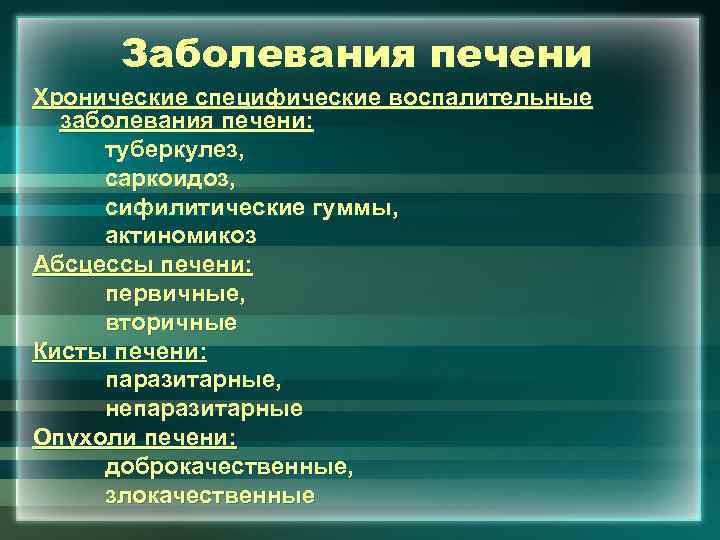 Заболевания печени

Хронические специфические воспалительные заболевания печени:
туберкулез,
саркоидоз,
сифилитические гуммы,
актиномикоз

Абсцессы печени:
первичные,
вторичные

Кисты печени:
паразитарные,
непаразитарные

Опухоли печени:
доброкачественные,
злокачественные